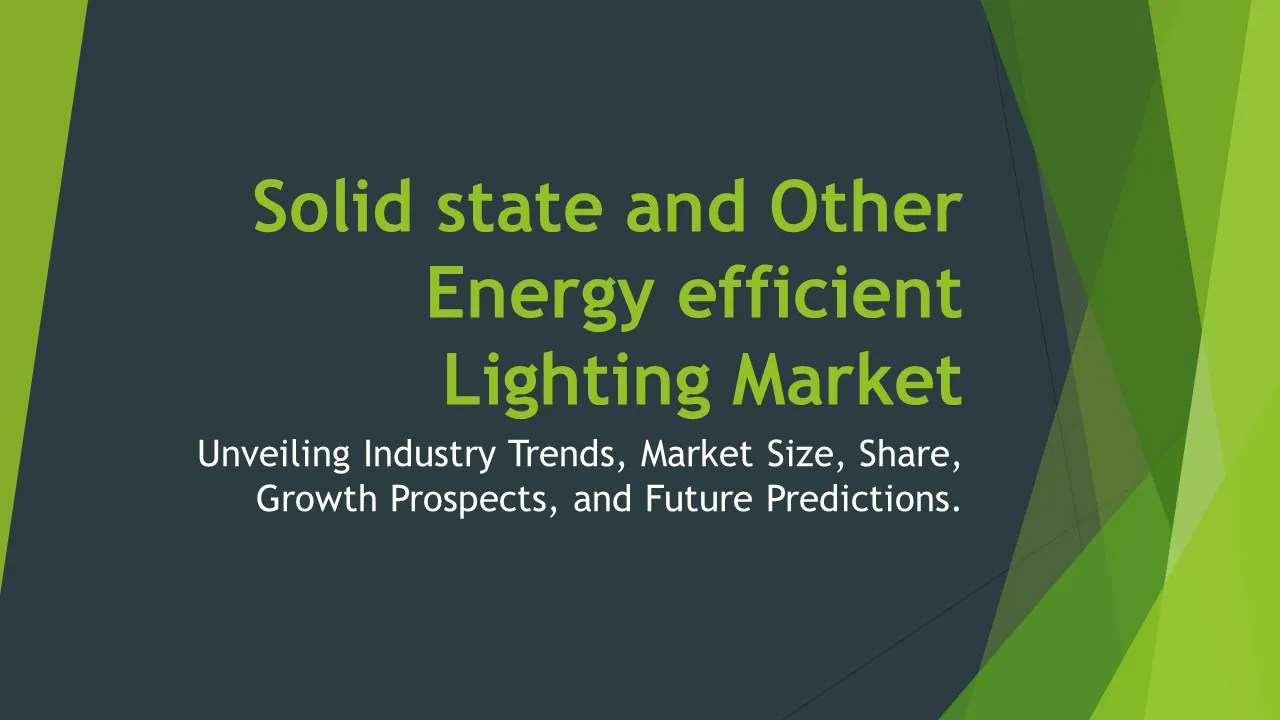 Solid state and Other Energy efficient Lighting Market

Unveiling Industry Trends, Market Size, Share, Growth Prospects, and Future Predictions.